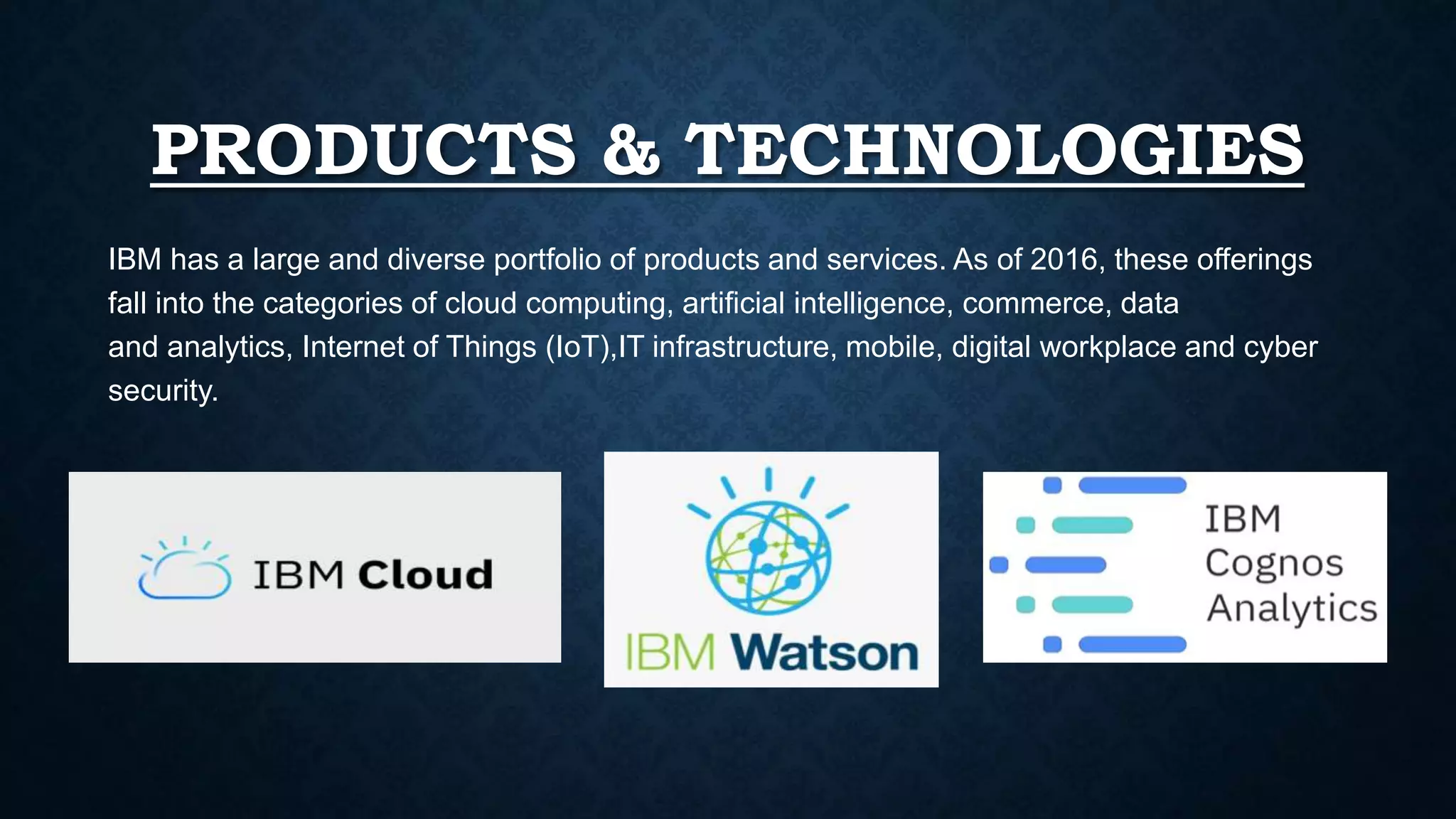 PRODUCTS & TECHNOLOGIES

IBM has a large and diverse portfolio of products and services. As of 2016, these offerings fall into the categories of cloud computing, artificial intelligence, commerce, data and analytics, Internet of Things (IoT),IT infrastructure, mobile, digital workplace and cyber security.

IBM Cloud

IBM Watson

IBM Cognos Analytics